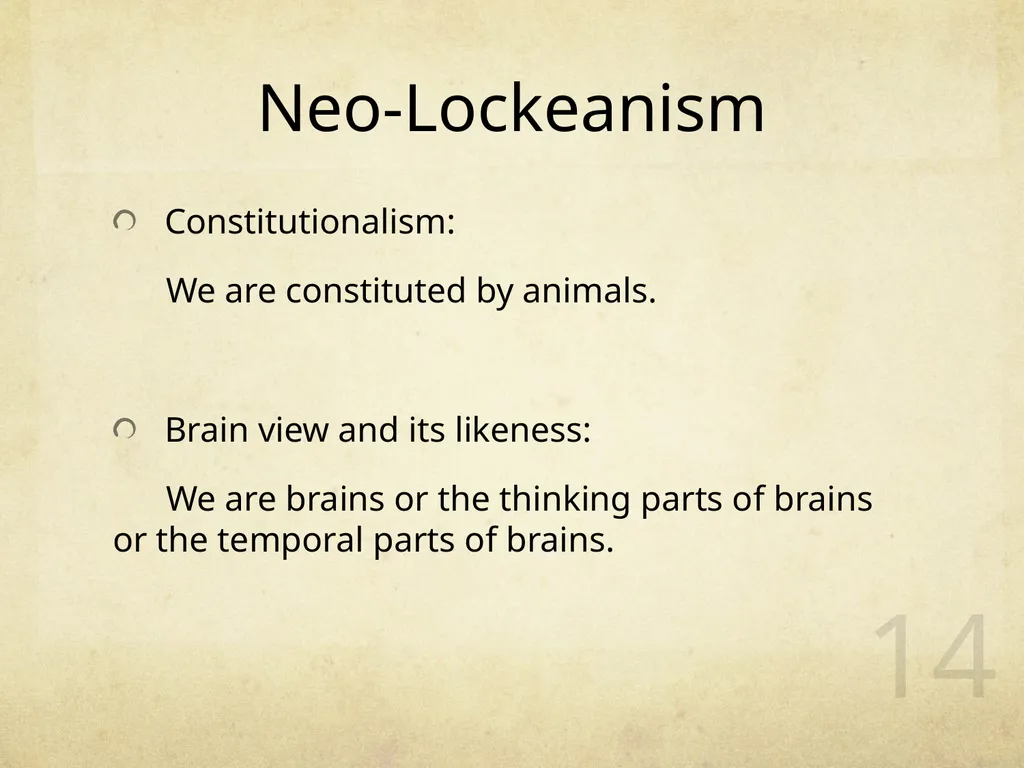 Neo-Lockeanism

Constitutionalism:

We are constituted by animals.

Brain view and its likeness:

We are brains or the thinking parts of brains or the temporal parts of brains.

14